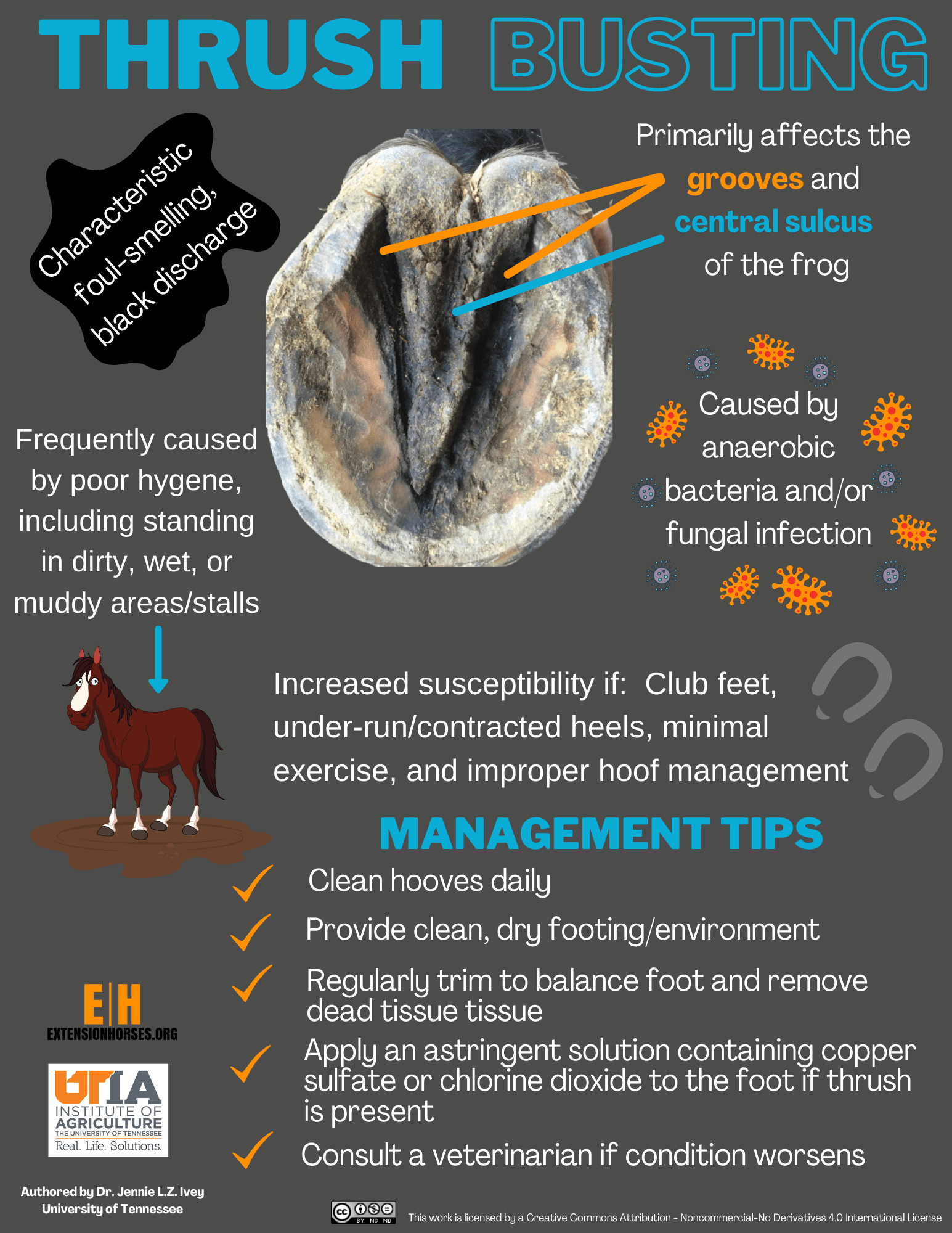 THRUSH BUSTING

Characteristic foul-smelling, black discharge

Primarily affects the grooves and central sulcus of the frog

Caused by anaerobic bacteria and/or fungal infection

Frequently caused by poor hygene, including standing in dirty, wet, or muddy areas/stalls

Increased susceptibility if: Club feet, under-run/contracted heels, minimal exercise, and improper hoof management

MANAGEMENT TIPS

Clean hooves daily

Provide clean, dry footing/environment

Regularly trim to balance foot and remove dead tissue tissue

Apply an astringent solution containing copper sulfate or chlorine dioxide to the foot if thrush is present

Consult a veterinarian if condition worsens

E|H
EXTENSIONHORSES.ORG

UTIA
INSTITUTE OF AGRICULTURE
THE UNIVERSITY OF TENNESSEE
Real. Life. Solutions.

Authored by Dr. Jennie L.Z. Ivey
University of Tennessee

cc BY NC ND

This work is licensed by a Creative Commons Attribution - Noncommercial-No Derivatives 4.0 International License